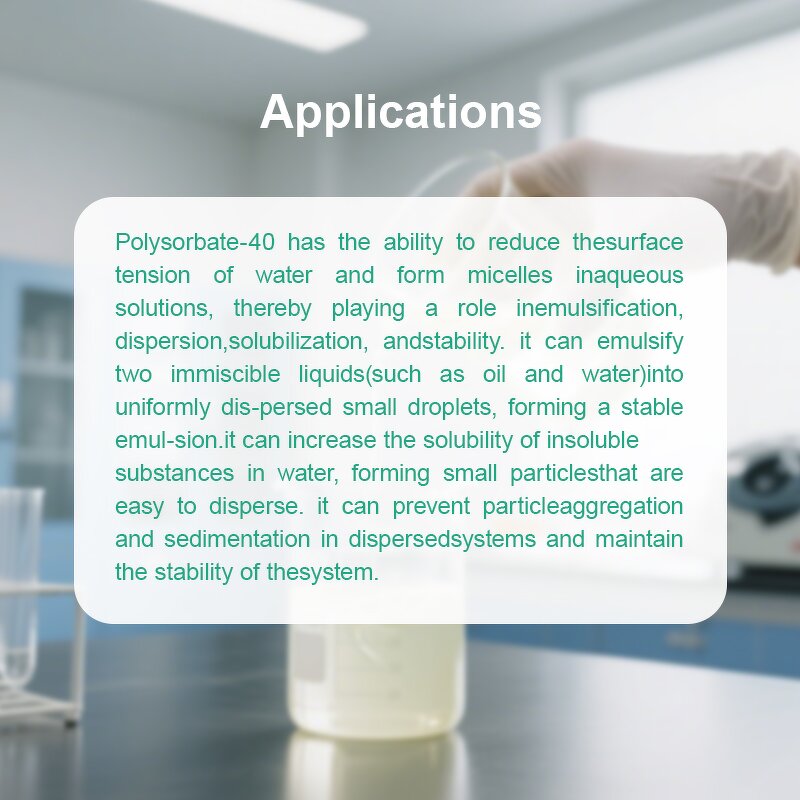 Applications

Polysorbate-40 has the ability to reduce thesurface tension of water and form micelles inaqueous solutions, thereby playing a role inemulsification, dispersion,solubilization, andstability. it can emulsify two immiscible liquids(such as oil and water)into uniformly dis-persed small droplets, forming a stable emul-sion.it can increase the solubility of insoluble substances in water, forming small particlesthat are easy to disperse. it can prevent particleaggregation and sedimentation in dispersedsystems and maintain the stability of thesystem.